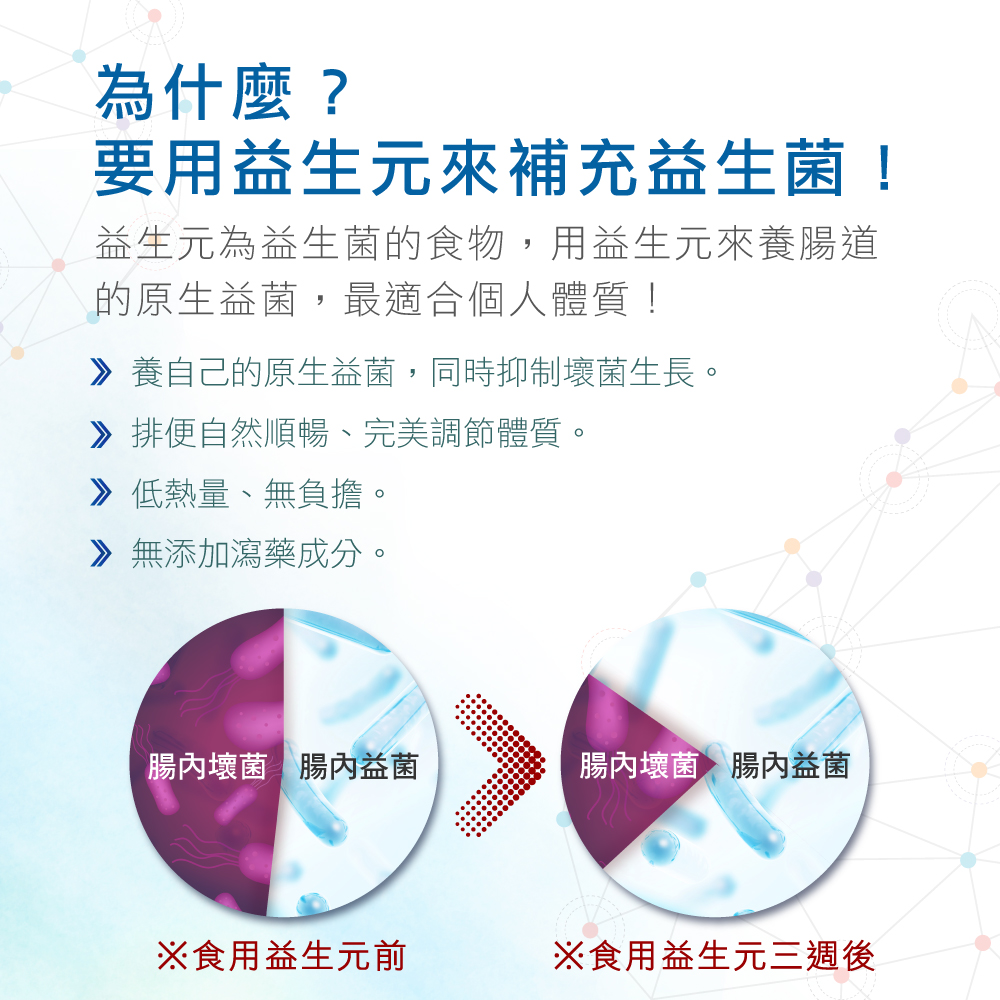 為什麼？
要用益生元來補充益生菌！

益生元為益生菌的食物，用益生元來養腸道的原生益菌，最適合個人體質！

》養自己的原生益菌，同時抑制壞菌生長。
》排便自然順暢、完美調節體質。
》低熱量、無負擔。
》無添加瀉藥成分。

腸內壞菌 腸內益菌
※食用益生元前

腸內壞菌 腸內益菌
※食用益生元三週後